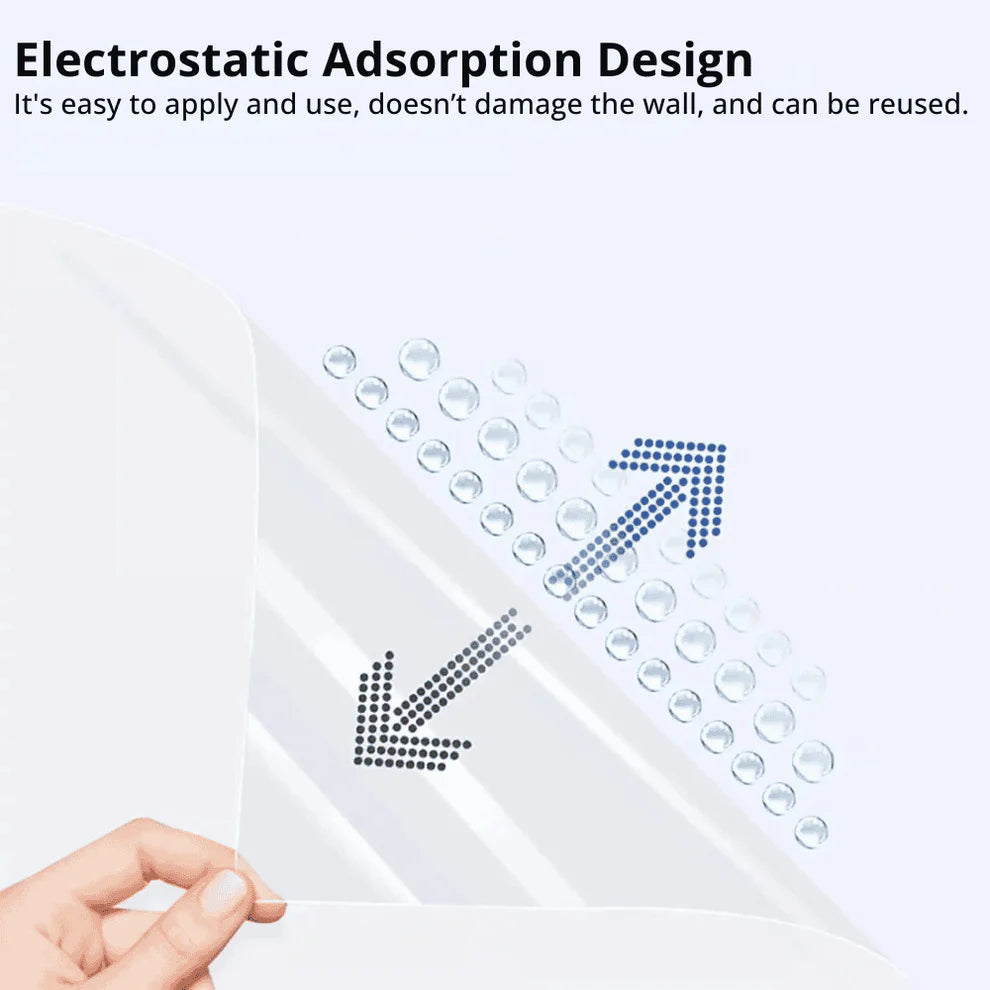 Electrostatic Adsorption Design

It's easy to apply and use, doesn’t damage the wall, and can be reused.